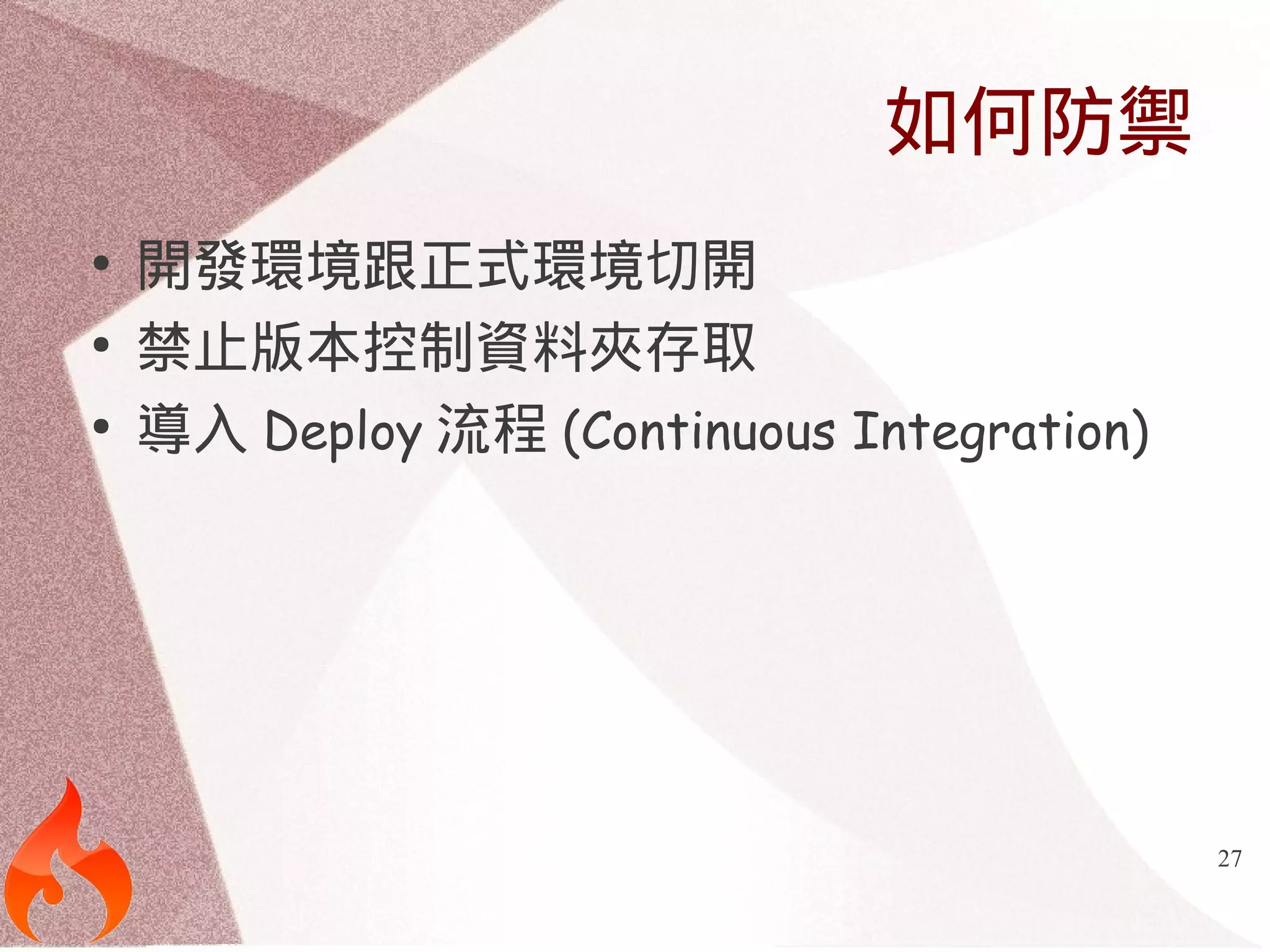 如何防禦

• 開發環境跟正式環境切開
• 禁止版本控制資料夾存取
• 導入 Deploy 流程 (Continuous Integration)

27